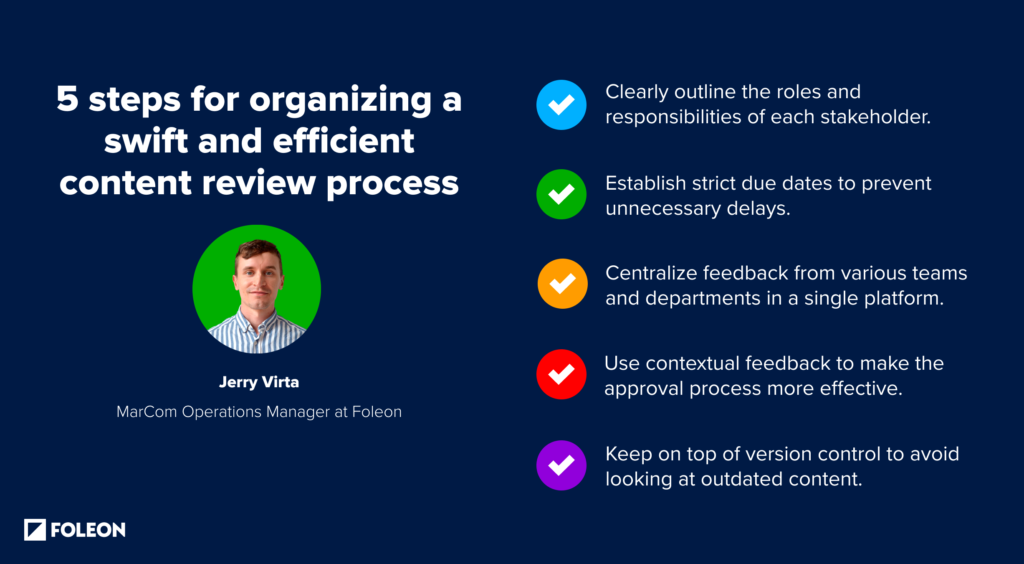 5 steps for organizing a swift and efficient content review process

Jerry Virta

MarCom Operations Manager at Foleon

Clearly outline the roles and responsibilities of each stakeholder.

Establish strict due dates to prevent unnecessary delays.

Centralize feedback from various teams and departments in a single platform.

Use contextual feedback to make the approval process more effective.

Keep on top of version control to avoid looking at outdated content.

FOLEON